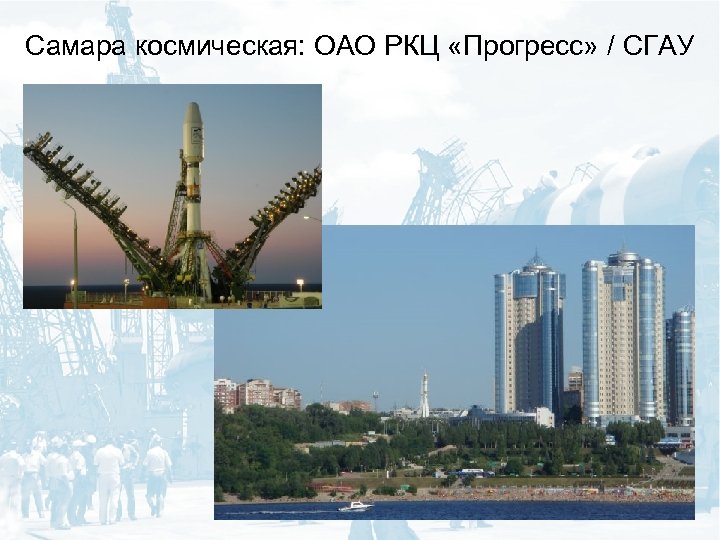 Самара космическая: ОАО РКЦ «Прогресс» / СГАУ